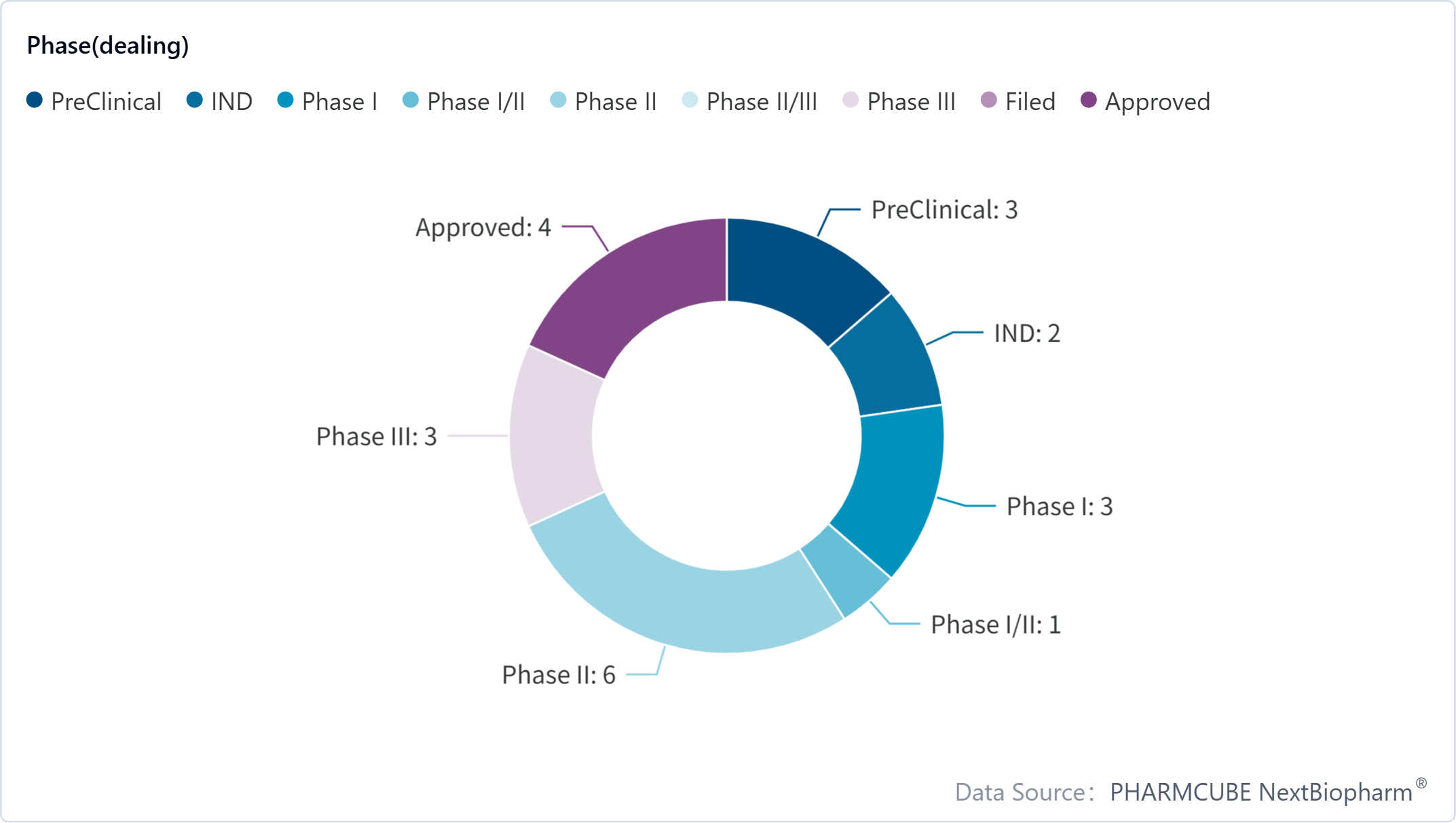 Phase(dealing)

PreClinical IND Phase I Phase I/II Phase II Phase II/III Phase III Filed Approved

PreClinical: 3
IND: 2
Phase I: 3
Phase I/II: 1
Phase II: 6
Phase III: 3
Approved: 4

Data Source: PHARMCUBE NextBiopharm®